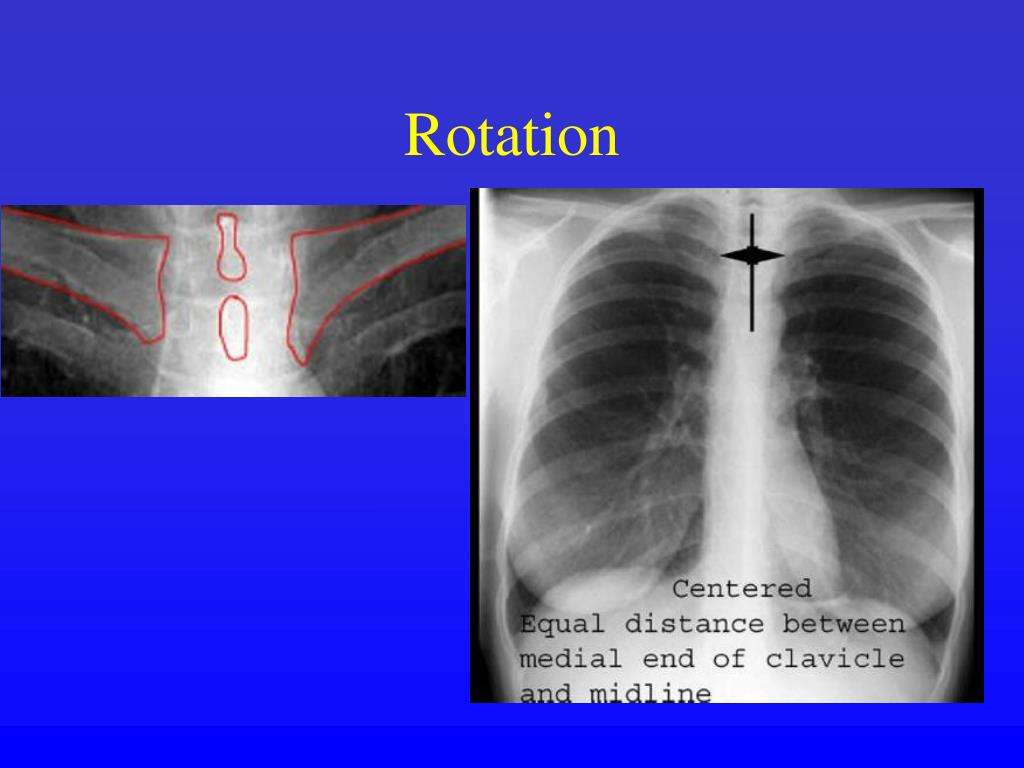 Rotation

Centered
Equal distance between medial end of clavicle and midline